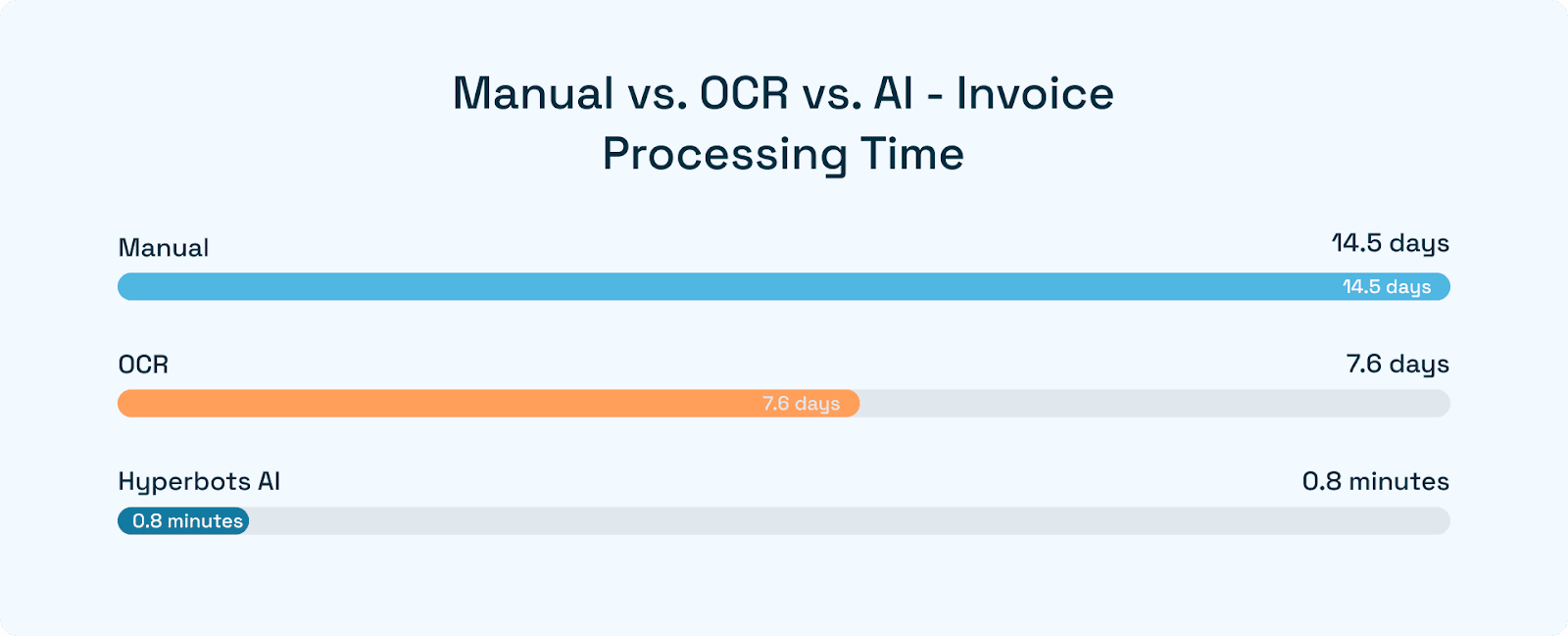 Manual vs. OCR vs. AI - Invoice Processing Time

Manual

14.5 days

14.5 days

OCR

7.6 days

7.6 days

Hyperbots AI

0.8 minutes

0.8 minutes